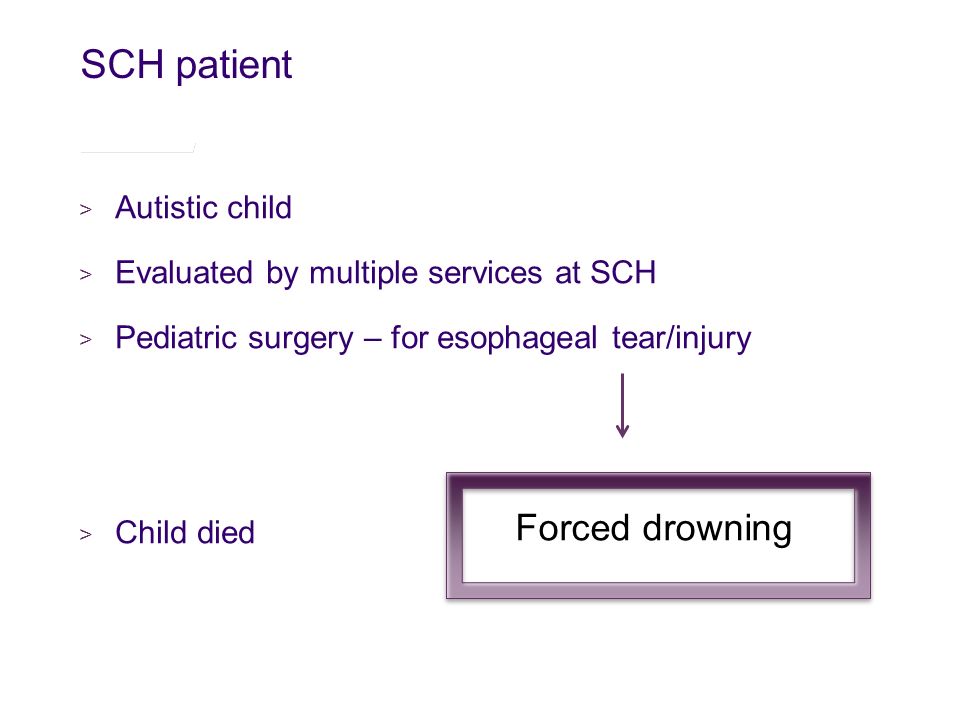 SCH patient

> Autistic child

> Evaluated by multiple services at SCH

> Pediatric surgery – for esophageal tear/injury

> Child died

Forced drowning